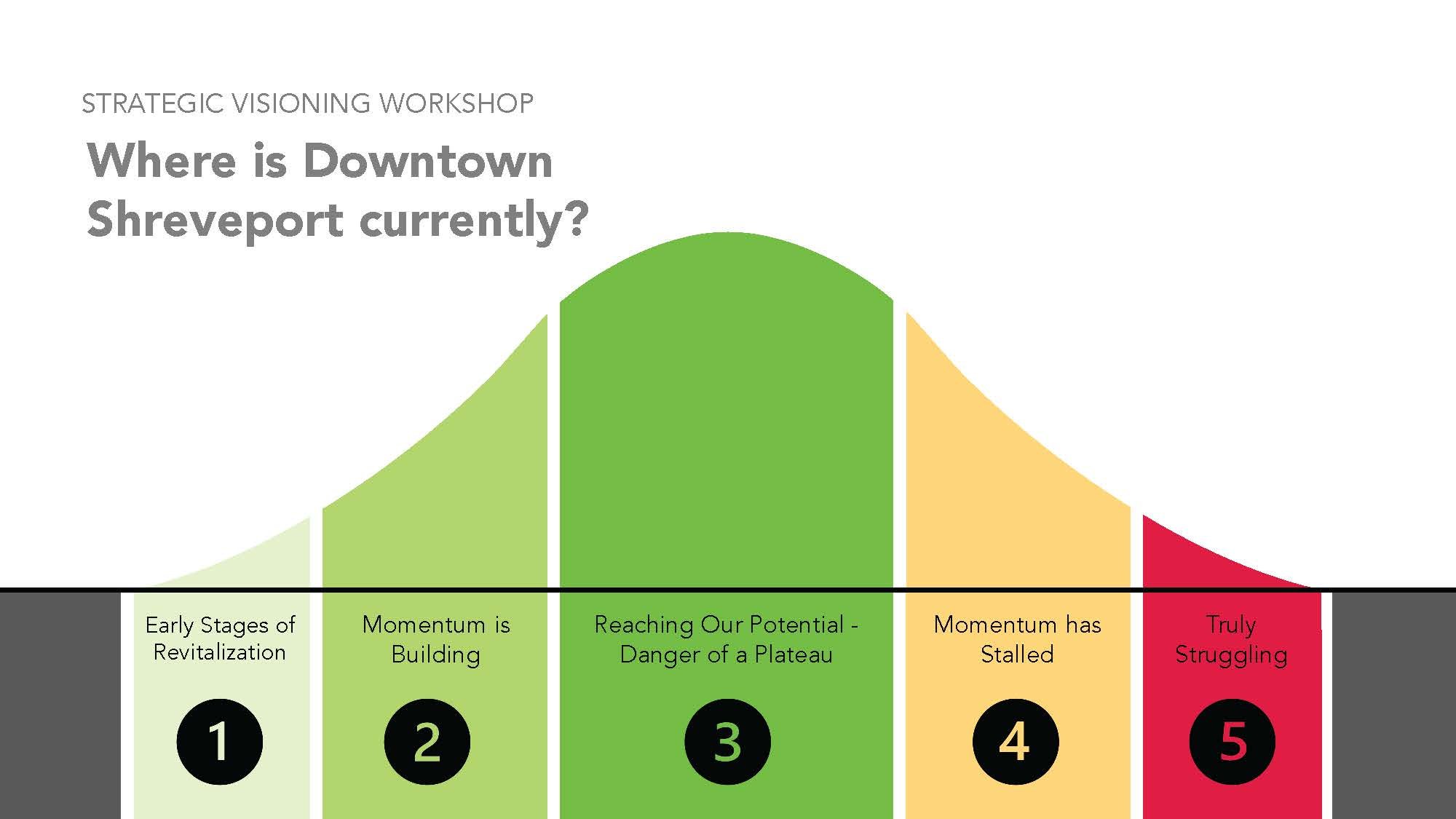 STRATEGIC VISIONING WORKSHOP

Where is Downtown Shreveport currently?

Early Stages of Revitalization

1

Momentum is Building

2

Reaching Our Potential - Danger of a Plateau

3

Momentum has Stalled

4

Truly Struggling

5